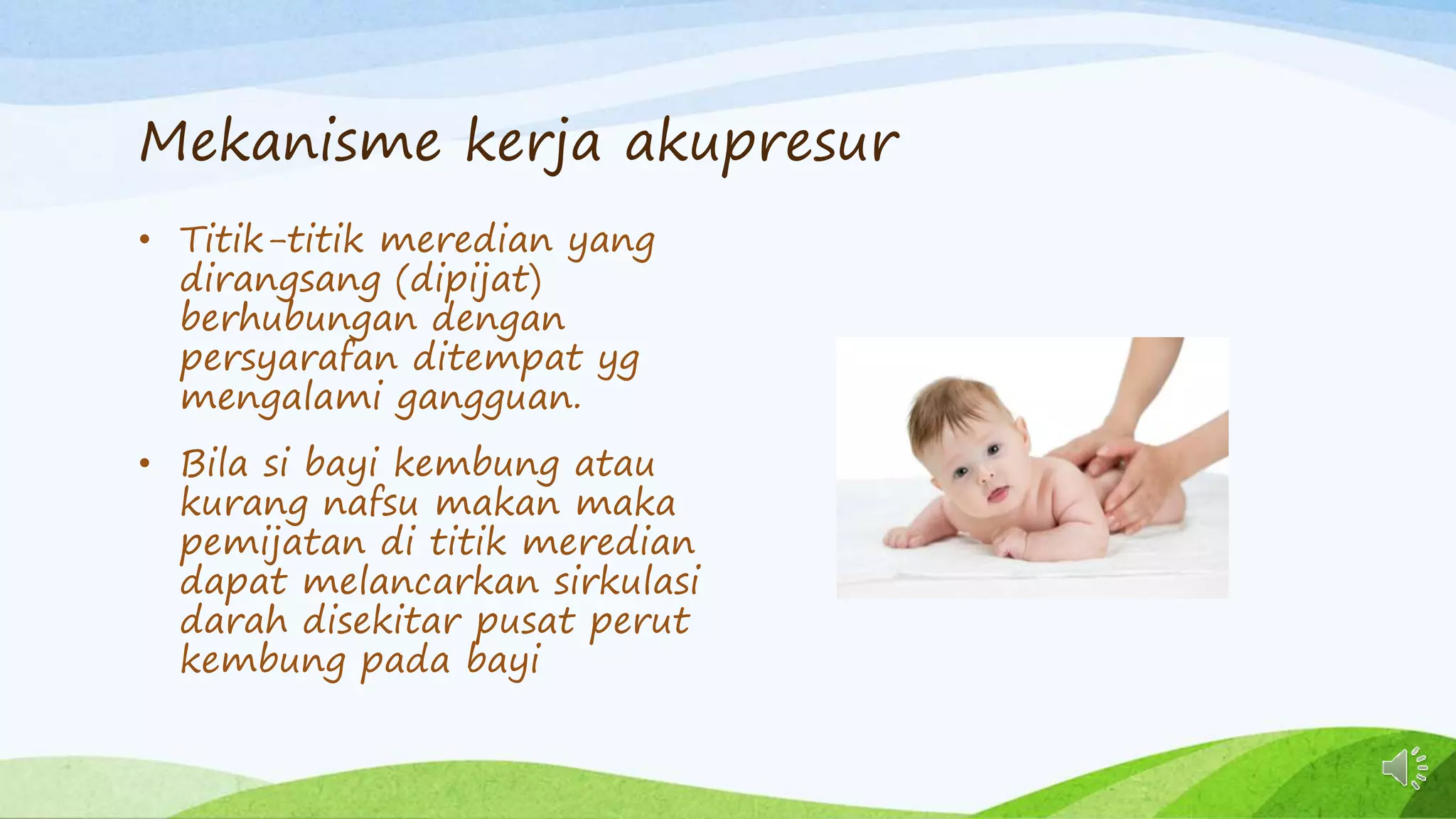 Mekanisme kerja akupresur

• Titik-titik meredian yang dirangsang (dipijat) berhubungan dengan persyarafan ditempat yg mengalami gangguan.

• Bila si bayi kembung atau kurang nafsu makan maka pemijatan di titik meredian dapat melancarkan sirkulasi darah disekitar pusat perut kembung pada bayi